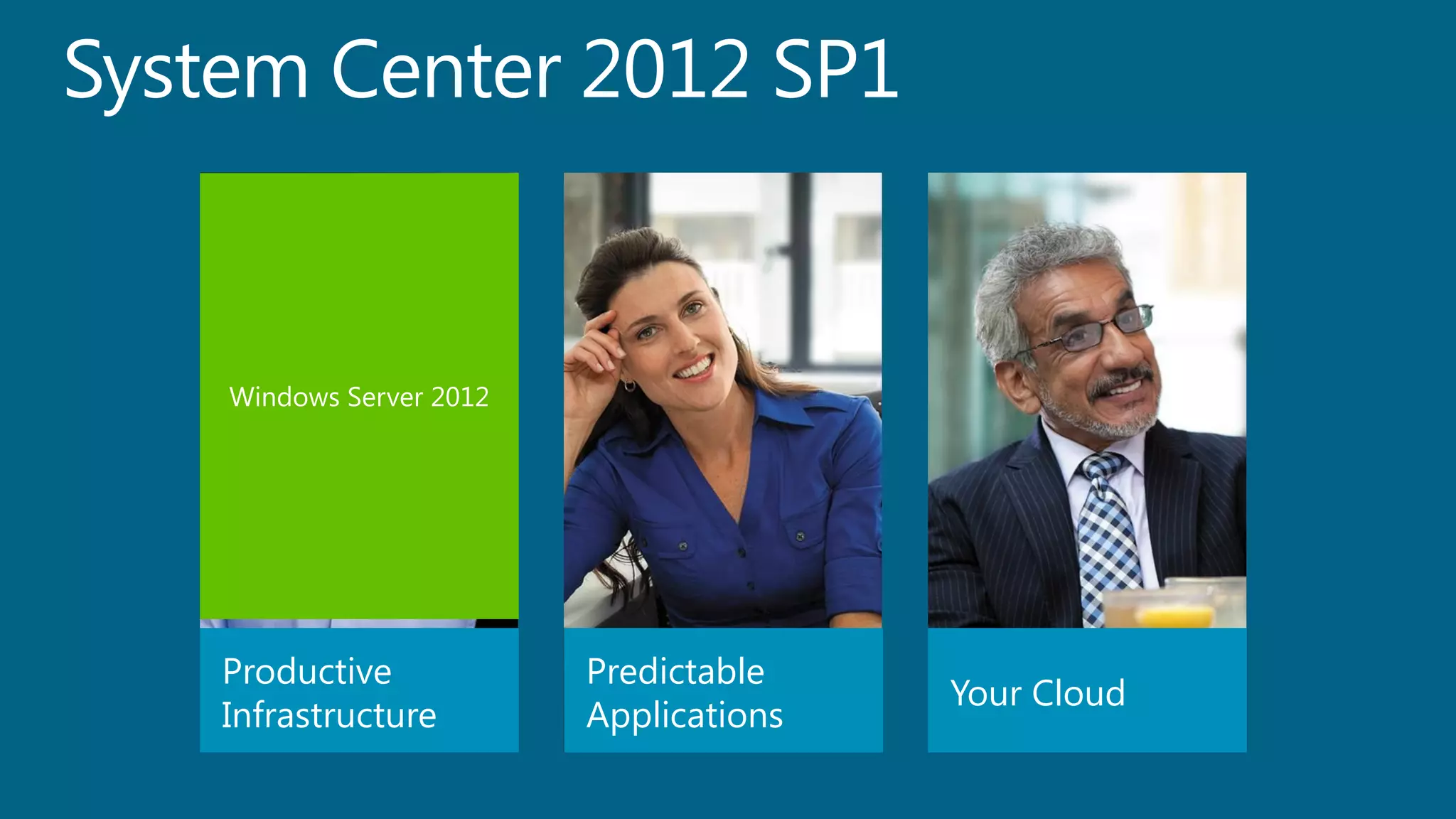 System Center 2012 SP1

Windows Server 2012

Productive Infrastructure

Predictable Applications

Your Cloud